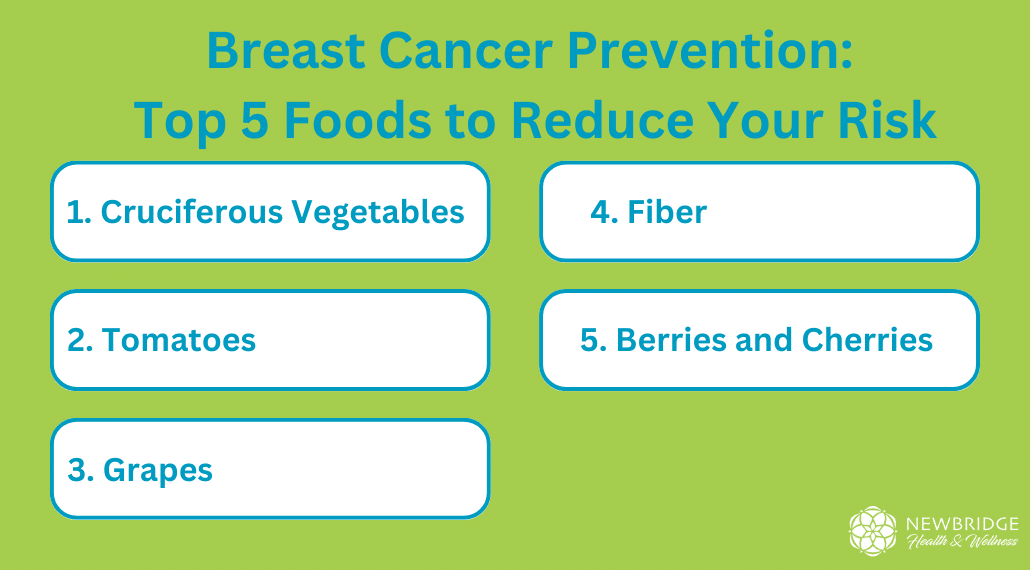 Breast Cancer Prevention:
Top 5 Foods to Reduce Your Risk

1. Cruciferous Vegetables

2. Tomatoes

3. Grapes

4. Fiber

5. Berries and Cherries

NEWBRIDGE
Health & Wellness